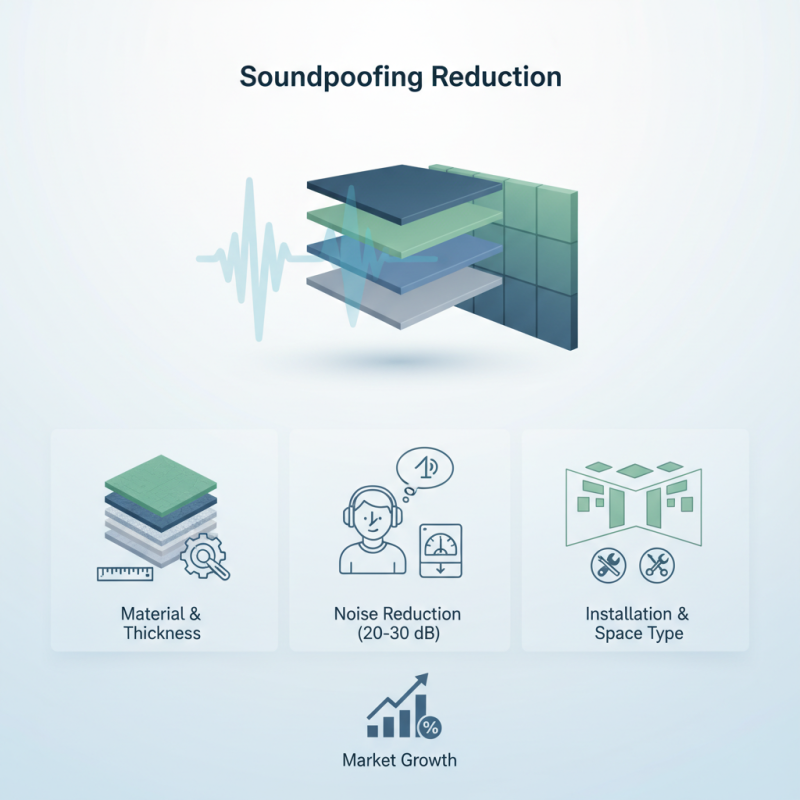 Soundpoofing Reduction

Material & Thickness

Noise Reduction (20-30 dB)

Installation & Space Type

%

Market Growth